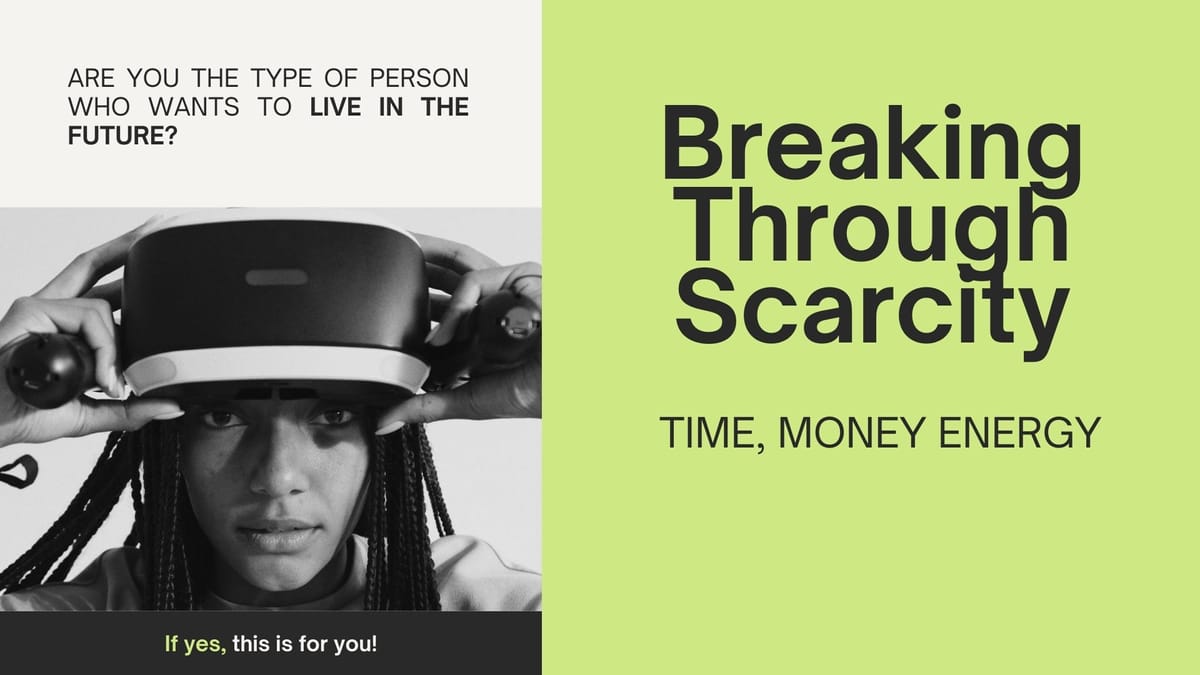 ARE YOU THE TYPE OF PERSON WHO WANTS TO LIVE IN THE FUTURE?

If yes, this is for you!

Breaking Through Scarcity

TIME, MONEY ENERGY